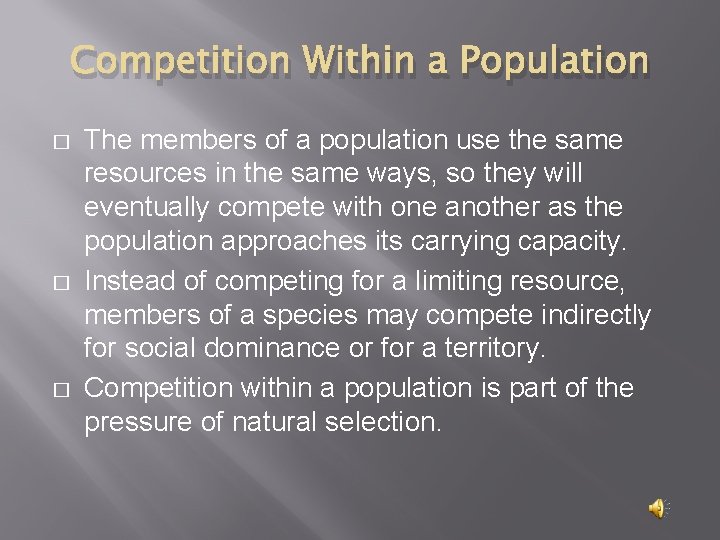 Competition Within a Population

□ The members of a population use the same resources in the same ways, so they will eventually compete with one another as the population approaches its carrying capacity.

□ Instead of competing for a limiting resource, members of a species may compete indirectly for social dominance or for a territory.

□ Competition within a population is part of the pressure of natural selection.